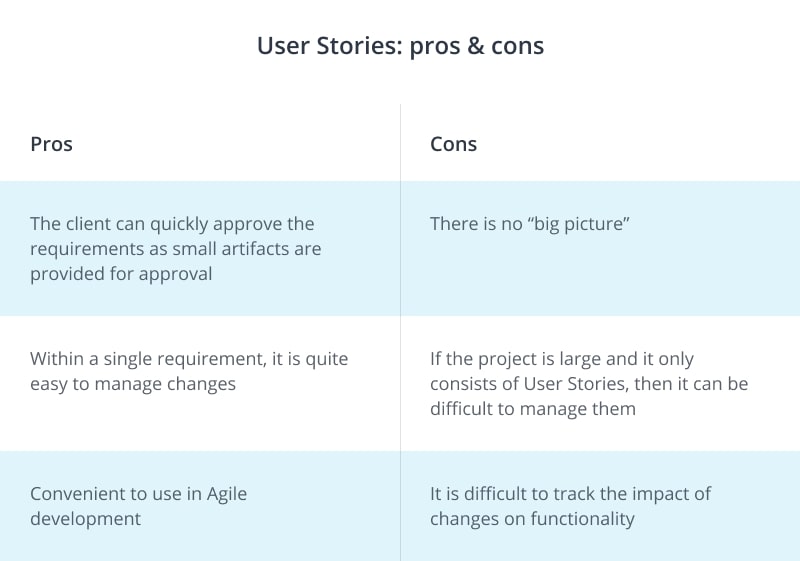 User Stories: pros & cons

| Pros | Cons |
|---|---|
| The client can quickly approve the requirements as small artifacts are provided for approval | There is no “big picture” |
| Within a single requirement, it is quite easy to manage changes | If the project is large and it only consists of User Stories, then it can be difficult to manage them |
| Convenient to use in Agile development | It is difficult to track the impact of changes on functionality |